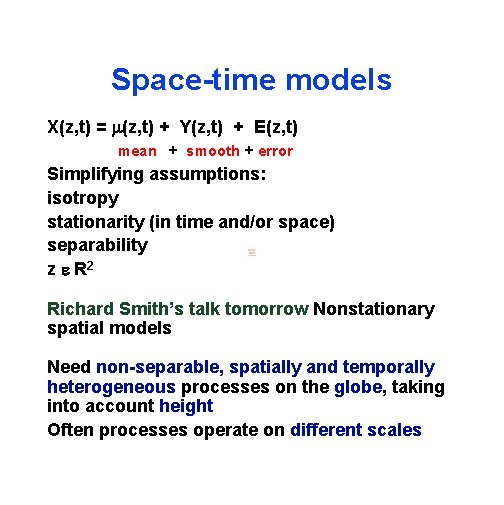 Space-time models

$X(z,t) = \mu(z,t) + Y(z,t) + E(z,t)$

mean + smooth + error

Simplifying assumptions:

isotropy

stationarity (in time and/or space)

separability

$z \in R^2$

Richard Smith's talk tomorrow Nonstationary spatial models

Need non-separable, spatially and temporally heterogeneous processes on the globe, taking into account height

Often processes operate on different scales